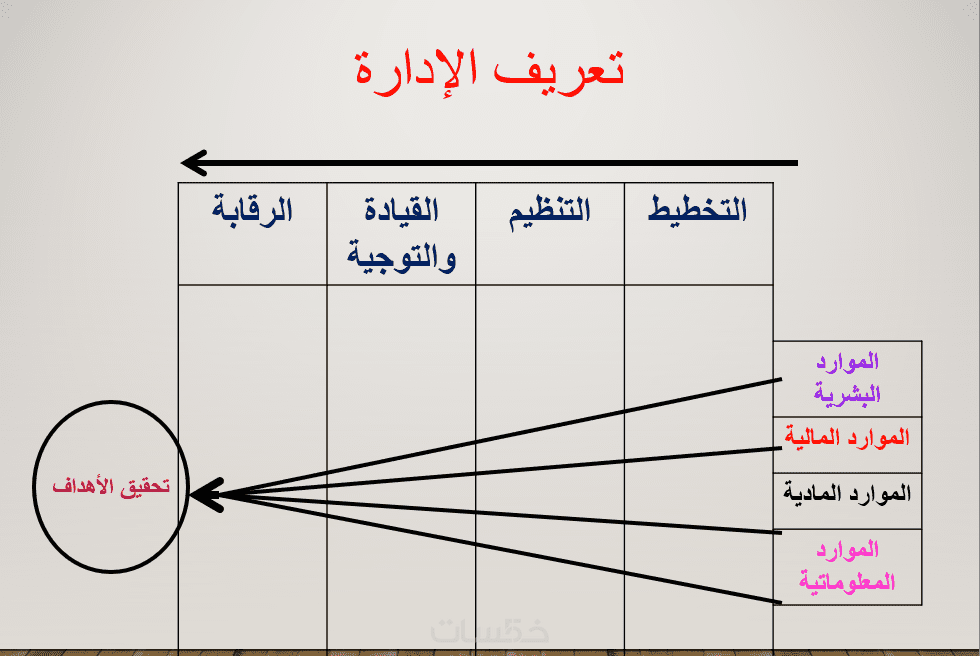 تعريف الإدارة

| التخطيط | التنظيم | القيادة والتوجية | الرقابة |
|---|---|---|---|
| | | | |

الموارد البشرية

الموارد المالية

الموارد المادية

الموارد المعلوماتية

تحقيق الأهداف

خمسات